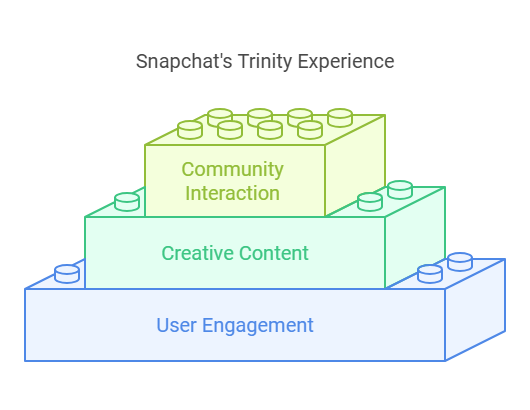 Snapchat's Trinity Experience

Community Interaction

Creative Content

User Engagement